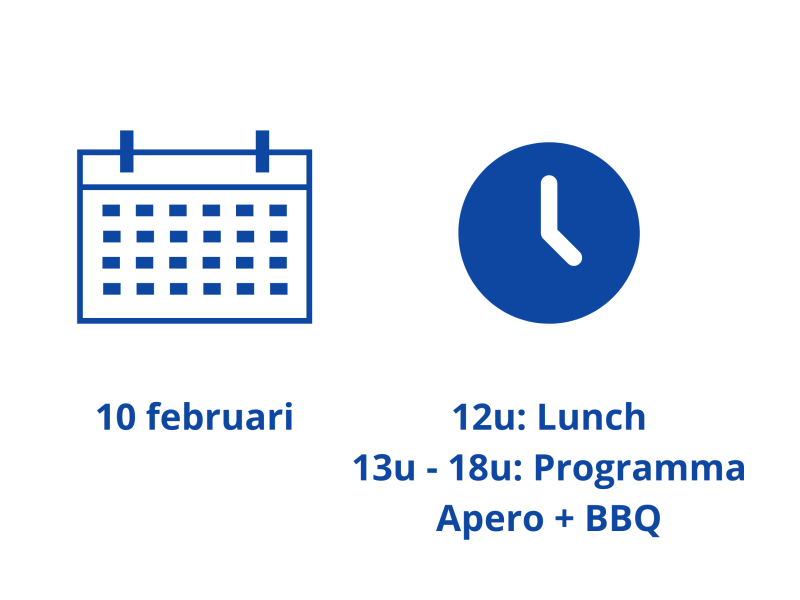 10 februari

12u: Lunch
13u - 18u: Programma
Apero + BBQ